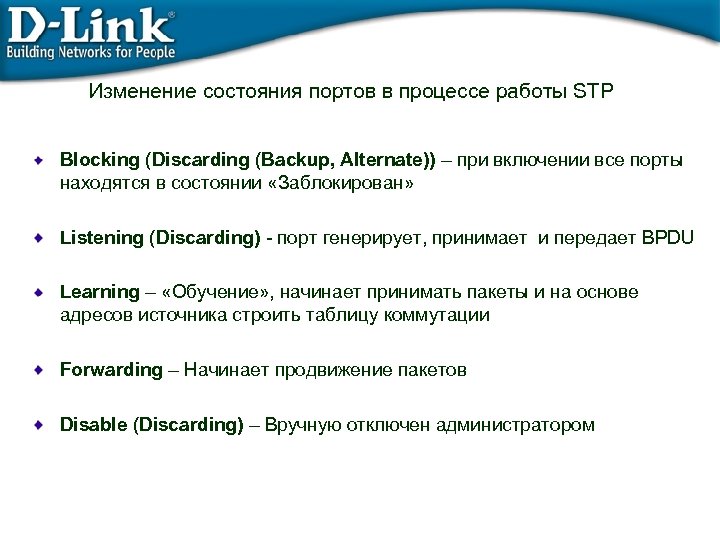 D-Link®
Building Networks for People

Изменение состояния портов в процессе работы STP

Blocking (Discarding (Backup, Alternate)) – при включении все порты находятся в состоянии «Заблокирован»

Listening (Discarding) - порт генерирует, принимает и передает BPDU

Learning – «Обучение», начинает принимать пакеты и на основе адресов источника строить таблицу коммутации

Forwarding – Начинает продвижение пакетов

Disable (Discarding) – Вручную отключен администратором